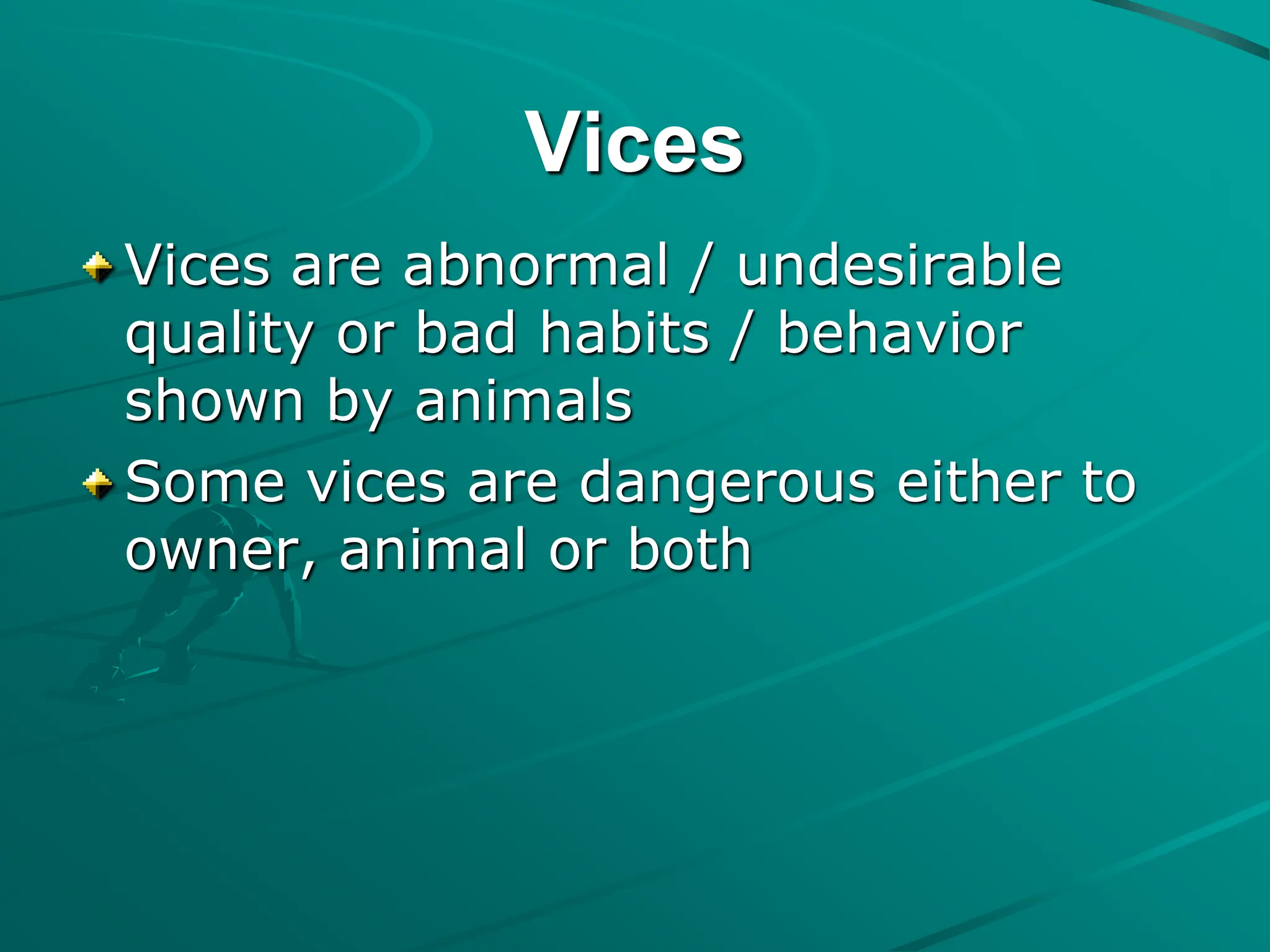 Vices

Vices are abnormal / undesirable quality or bad habits / behavior shown by animals

Some vices are dangerous either to owner, animal or both